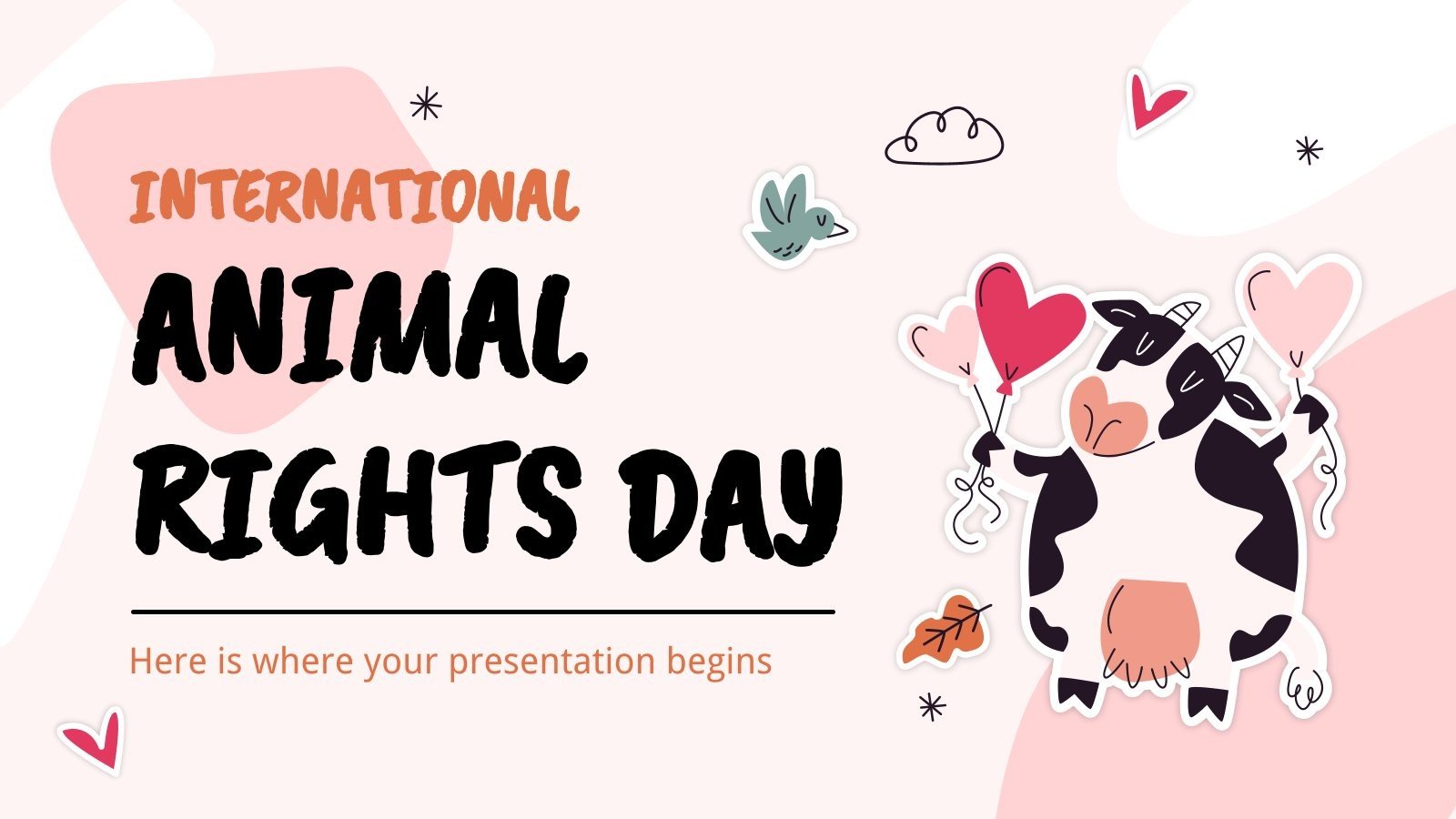 INTERNATIONAL
ANIMAL RIGHTS DAY

Here is where your presentation begins